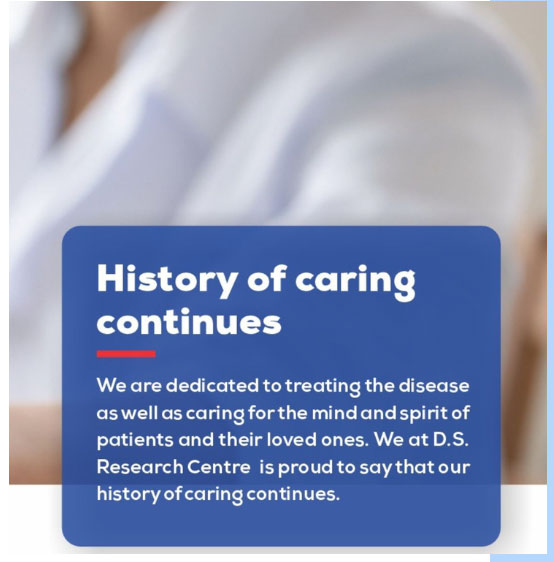 History of caring continues

We are dedicated to treating the disease as well as caring for the mind and spirit of patients and their loved ones. We at D.S. Research Centre is proud to say that our history of caring continues.